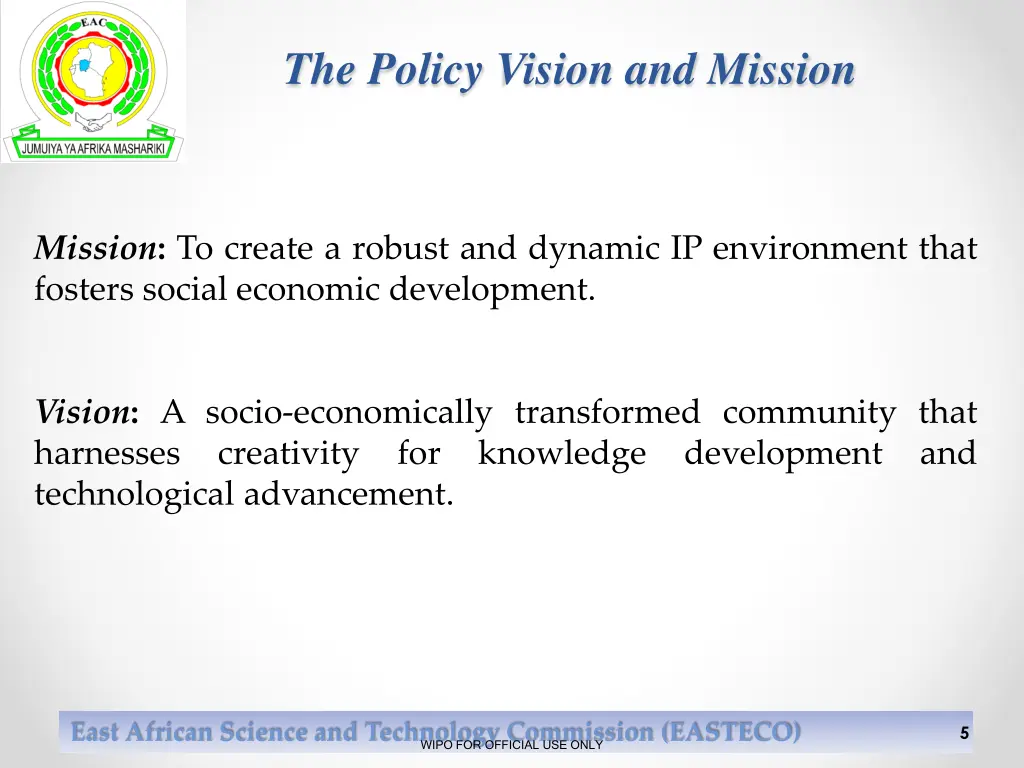 EAC

JUMUIYA YA AFRIKA MASHARIKI

The Policy Vision and Mission

Mission: To create a robust and dynamic IP environment that fosters social economic development.

Vision: A socio-economically transformed community that harnesses creativity for knowledge development and technological advancement.

East African Science and Technology Commission (EASTECO)

WIPO FOR OFFICIAL USE ONLY

5